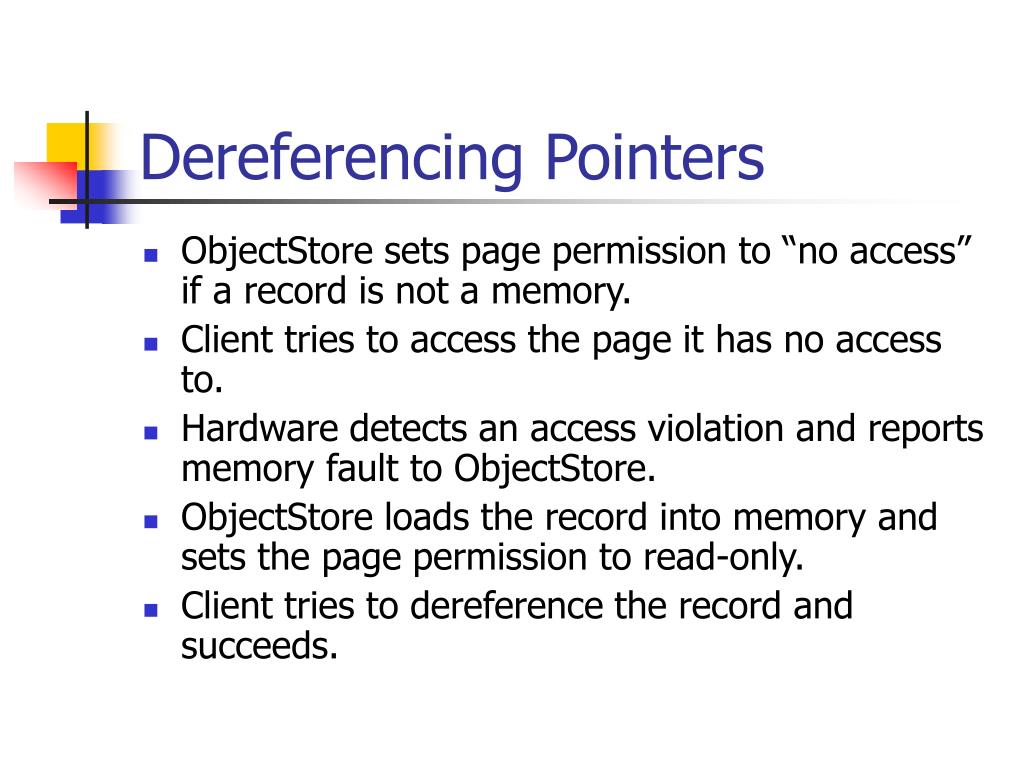 Dereferencing Pointers

- ObjectStore sets page permission to “no access” if a record is not a memory.
- Client tries to access the page it has no access to.
- Hardware detects an access violation and reports memory fault to ObjectStore.
- ObjectStore loads the record into memory and sets the page permission to read-only.
- Client tries to dereference the record and succeeds.